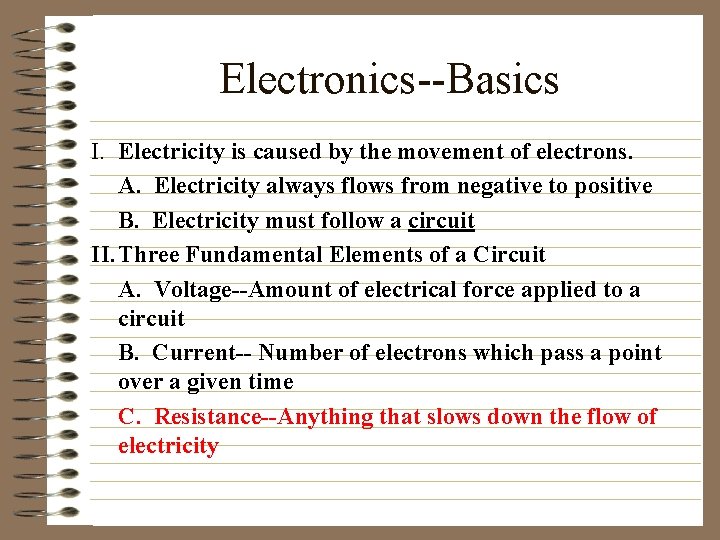 Electronics--Basics

I. Electricity is caused by the movement of electrons.

A. Electricity always flows from negative to positive

B. Electricity must follow a circuit

II. Three Fundamental Elements of a Circuit

A. Voltage--Amount of electrical force applied to a circuit

B. Current-- Number of electrons which pass a point over a given time

C. Resistance--Anything that slows down the flow of electricity